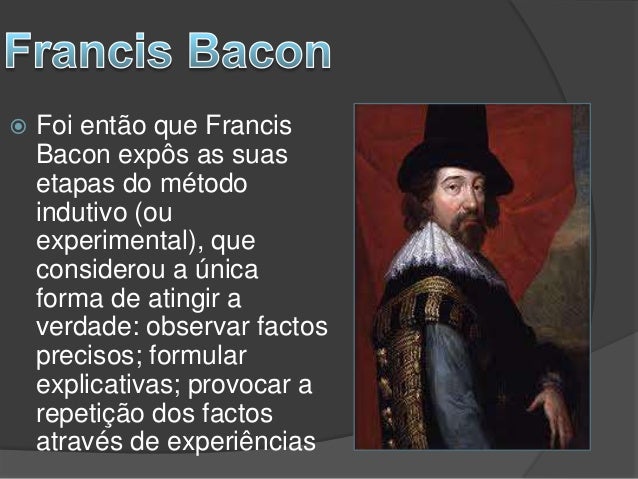 Francis Bacon

Foi então que Francis Bacon expôs as suas etapas do método indutivo (ou experimental), que considerou a única forma de atingir a verdade: observar factos precisos; formular explicativas; provocar a repetição dos factos através de experiências